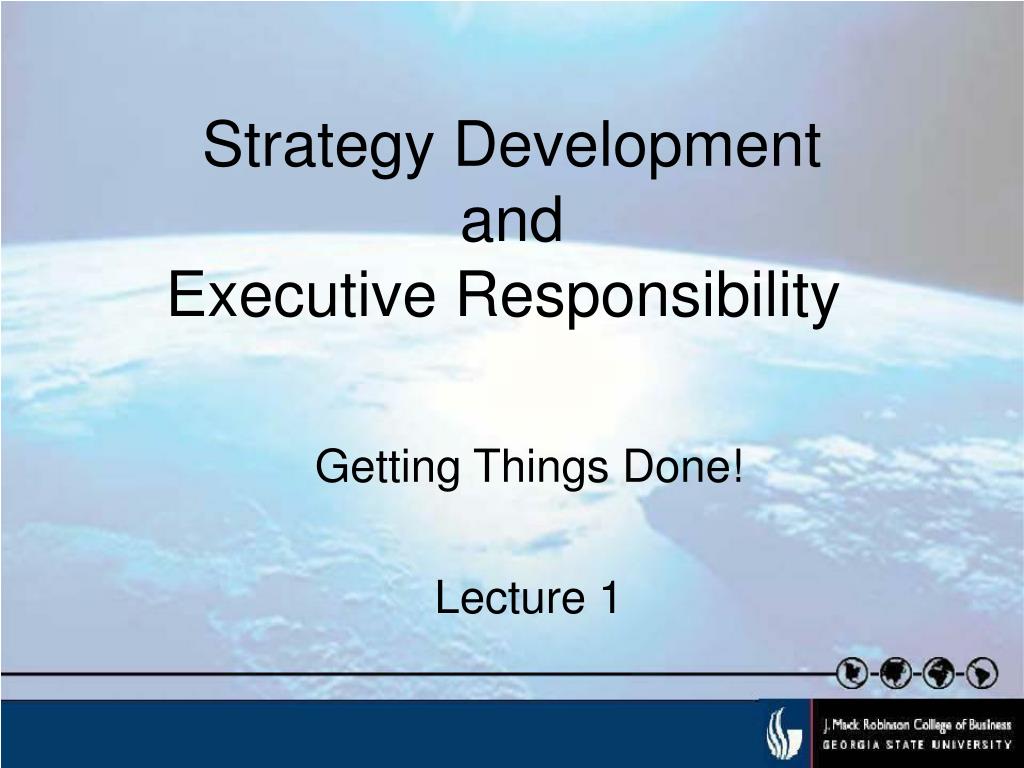 Strategy Development
and
Executive Responsibility

Getting Things Done!

Lecture 1

J. Mack Robinson College of Business
GEORGIA STATE UNIVERSITY